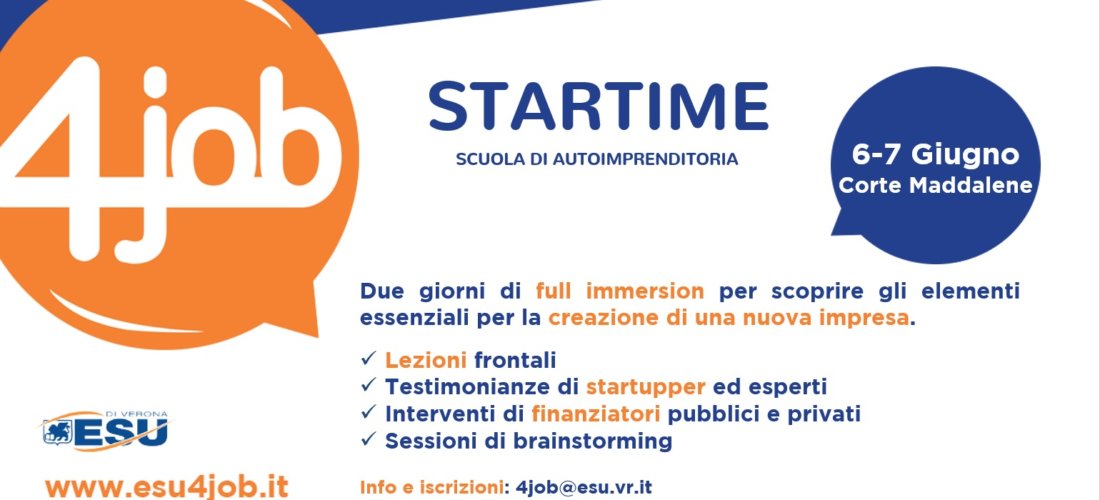 4job

STARTIME

SCUOLA DI AUTOIMPRENDITORIA

6-7 Giugno
Corte Maddalene

Due giorni di full immersion per scoprire gli elementi essenziali per la creazione di una nuova impresa.

✓ Lezioni frontali
✓ Testimonianze di startupper ed esperti
✓ Interventi di finanziatori pubblici e privati
✓ Sessioni di brainstorming

DI VERONA
ESU

www.esu4job.it

Info e iscrizioni: 4job@esu.vr.it